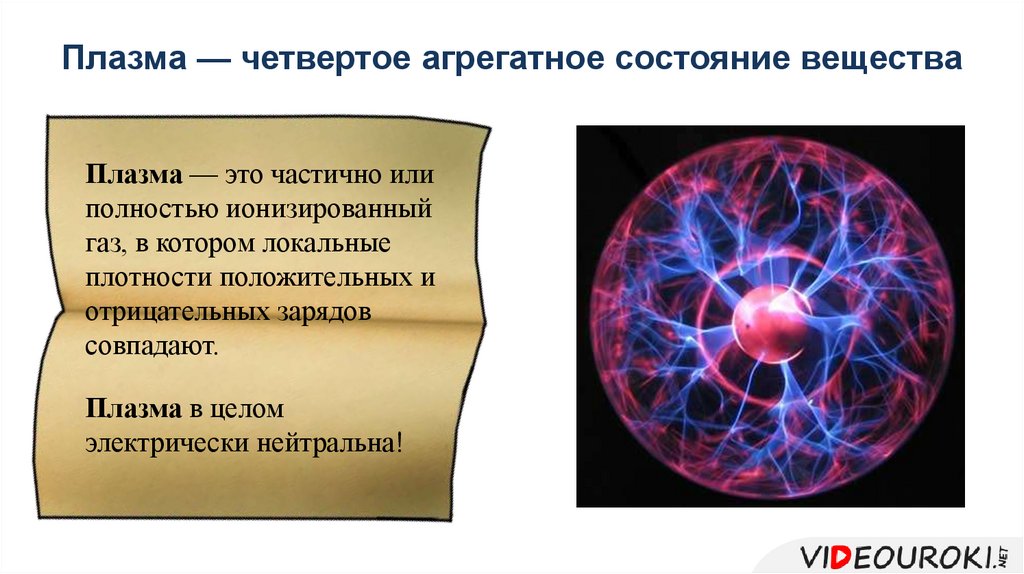 Плазма — четвертое агрегатное состояние вещества

Плазма — это частично или полностью ионизированный газ, в котором локальные плотности положительных и отрицательных зарядов совпадают.

Плазма в целом электрически нейтральна!

VIDEOUROKI.NET